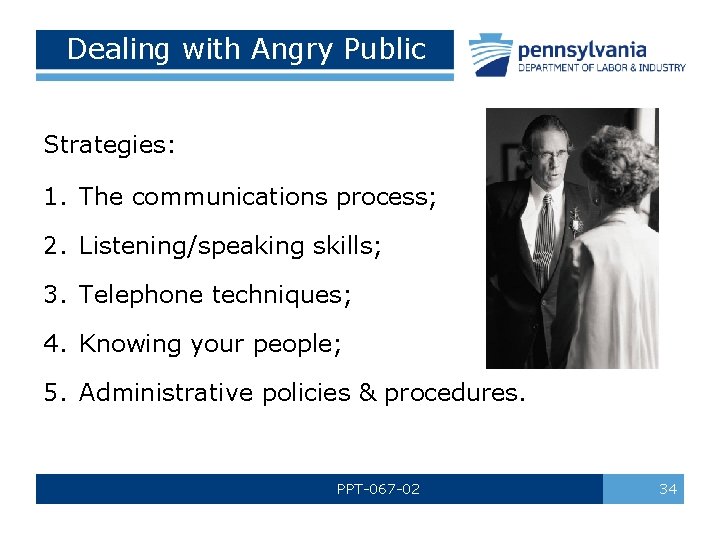 Dealing with Angry Public

pennsylvania
DEPARTMENT OF LABOR & INDUSTRY

Strategies:

1. The communications process;

2. Listening/speaking skills;

3. Telephone techniques;

4. Knowing your people;

5. Administrative policies & procedures.

PPT-067-02

34